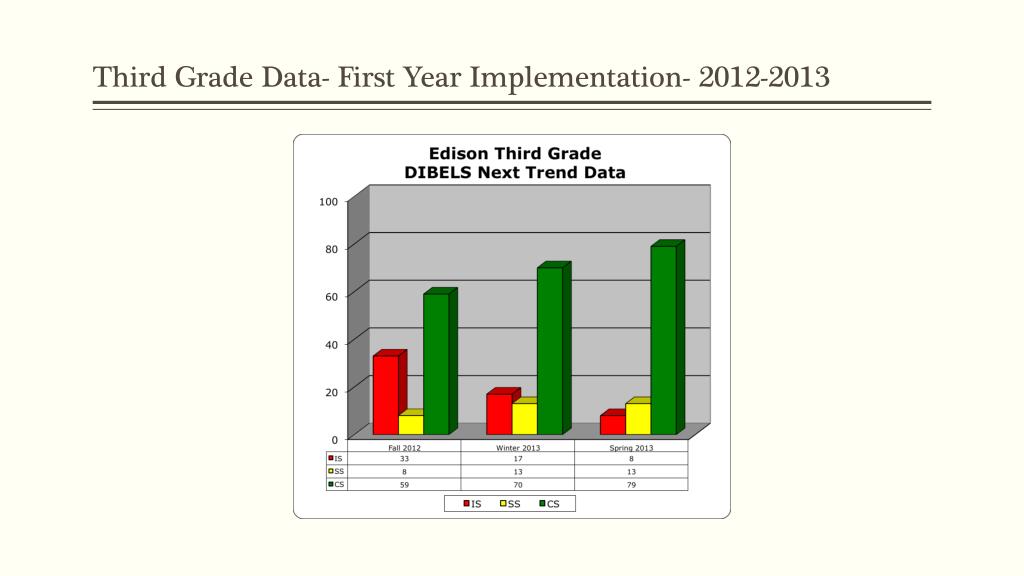 Third Grade Data- First Year Implementation- 2012-2013

Edison Third Grade
DIBELS Next Trend Data

100
80
60
40
20
0

| | Fall 2012 | Winter 2013 | Spring 2013 |
|---|---|---|---|
| IS | 33 | 17 | 8 |
| SS | 8 | 13 | 13 |
| CS | 59 | 70 | 79 |

IS SS CS